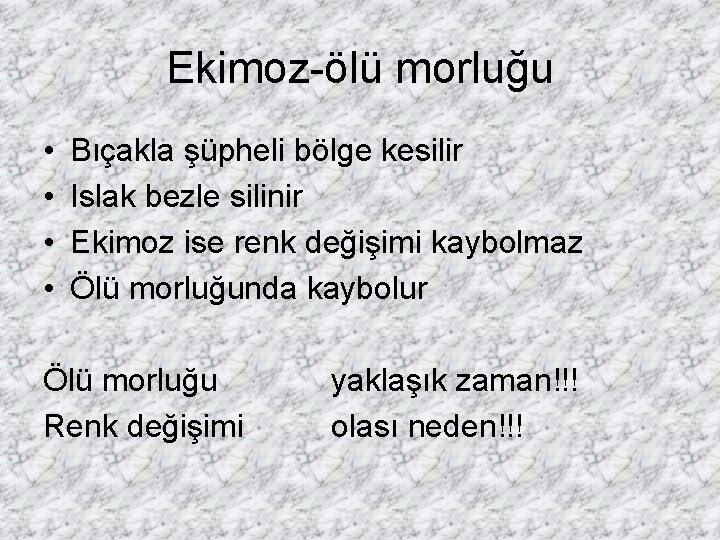 Ekimoz-ölü morluğu

• Bıçakla şüpheli bölge kesilir
• Islak bezle silinir
• Ekimoz ise renk değişimi kaybolmaz
• Ölü morluğunda kaybolur

Ölü morluğu yaklaşık zaman!!!
Renk değişimi olası neden!!!